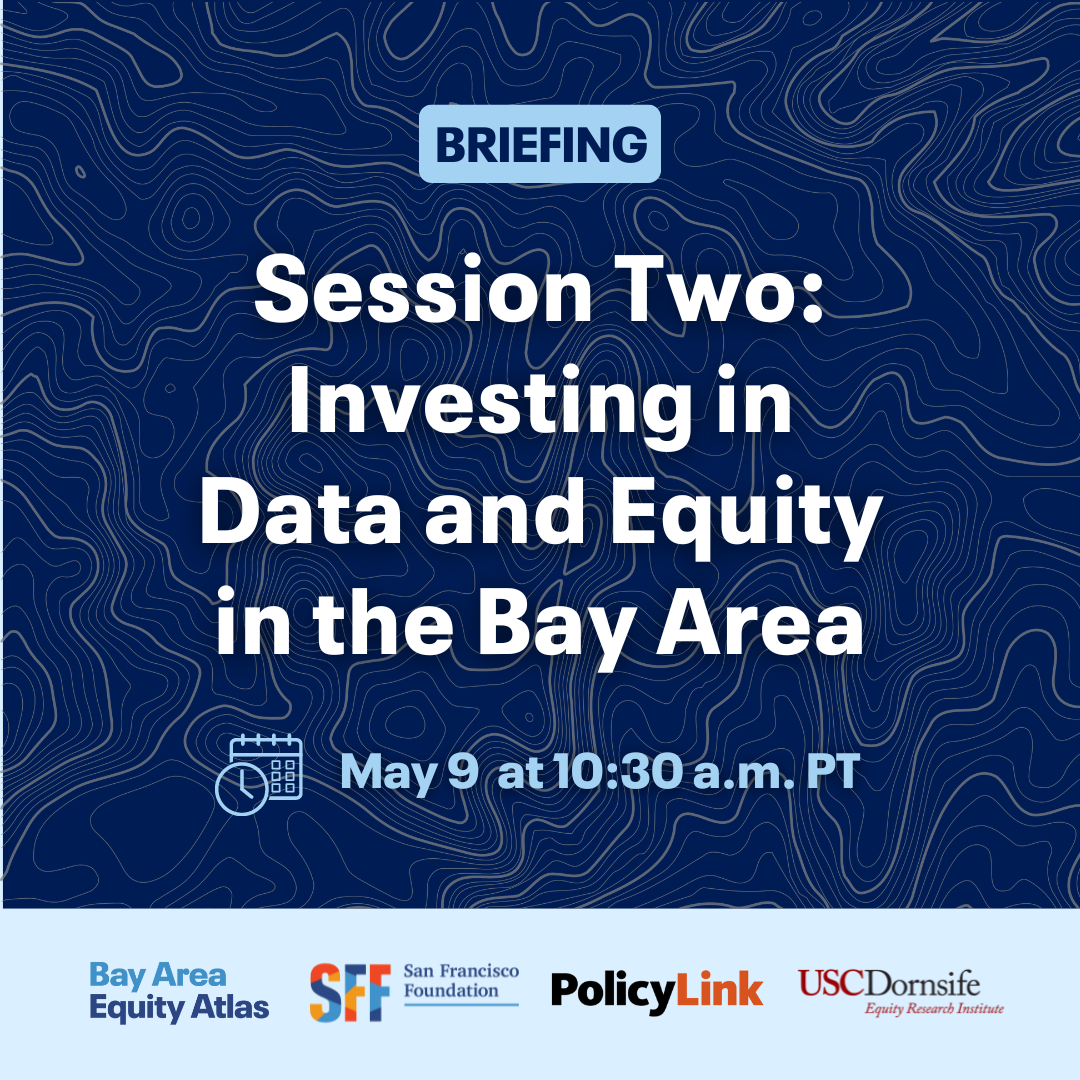 BRIEFING

Session Two: Investing in Data and Equity in the Bay Area

May 9 at 10:30 a.m. PT

Bay Area Equity Atlas

SFF San Francisco Foundation

PolicyLink

USCDornsife Equity Research Institute